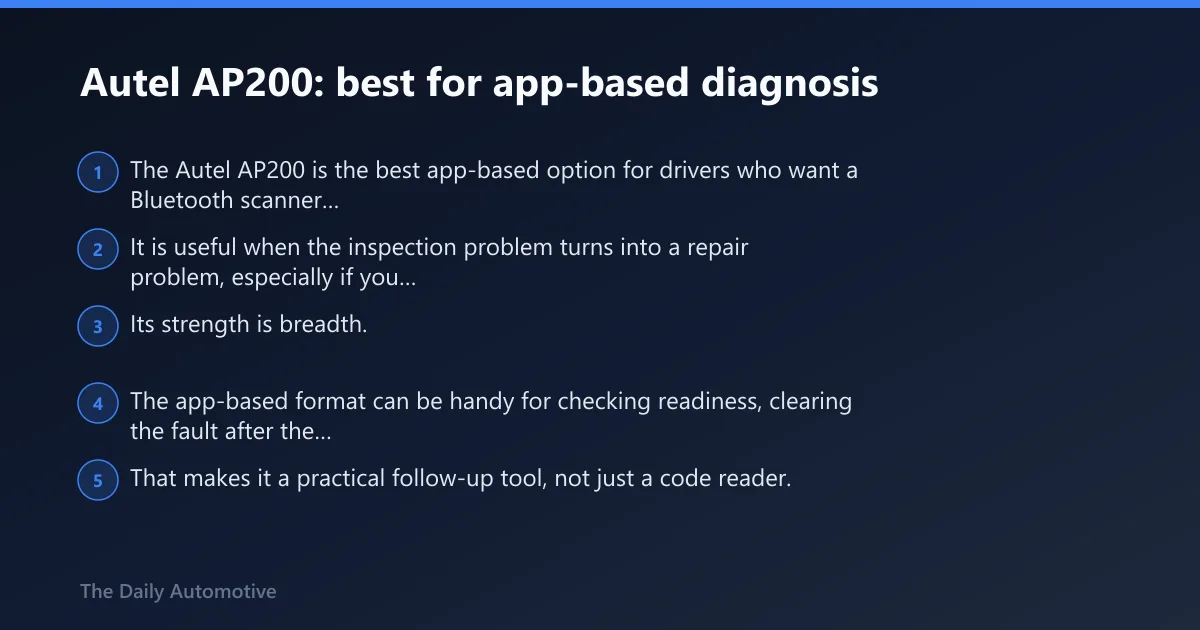 Autel AP200: best for app-based diagnosis

1 The Autel AP200 is the best app-based option for drivers who want a Bluetooth scanner...

2 It is useful when the inspection problem turns into a repair problem, especially if you...

3 Its strength is breadth.

4 The app-based format can be handy for checking readiness, clearing the fault after the...

5 That makes it a practical follow-up tool, not just a code reader.

The Daily Automotive